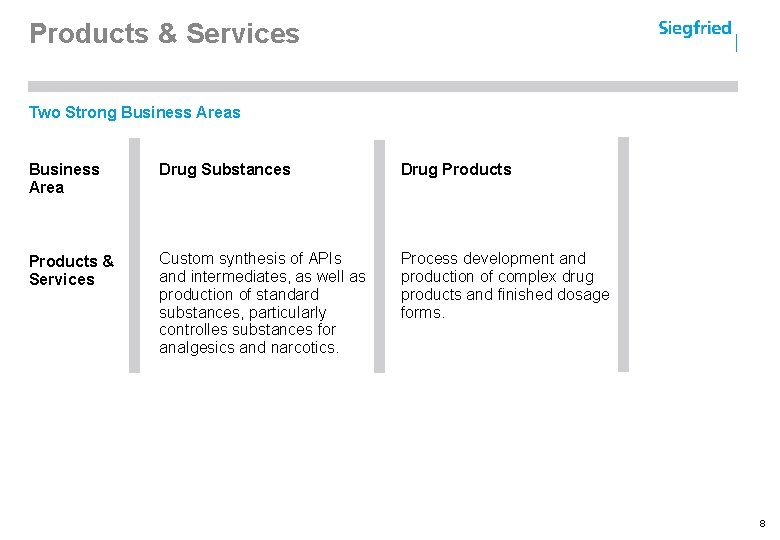 Products & Services

Siegfried

Two Strong Business Areas

| Business Area | Drug Substances | Drug Products |
|---|---|---|
| Products & Services | Custom synthesis of APIs and intermediates, as well as production of standard substances, particularly controlles substances for analgesics and narcotics. | Process development and production of complex drug products and finished dosage forms. |

8